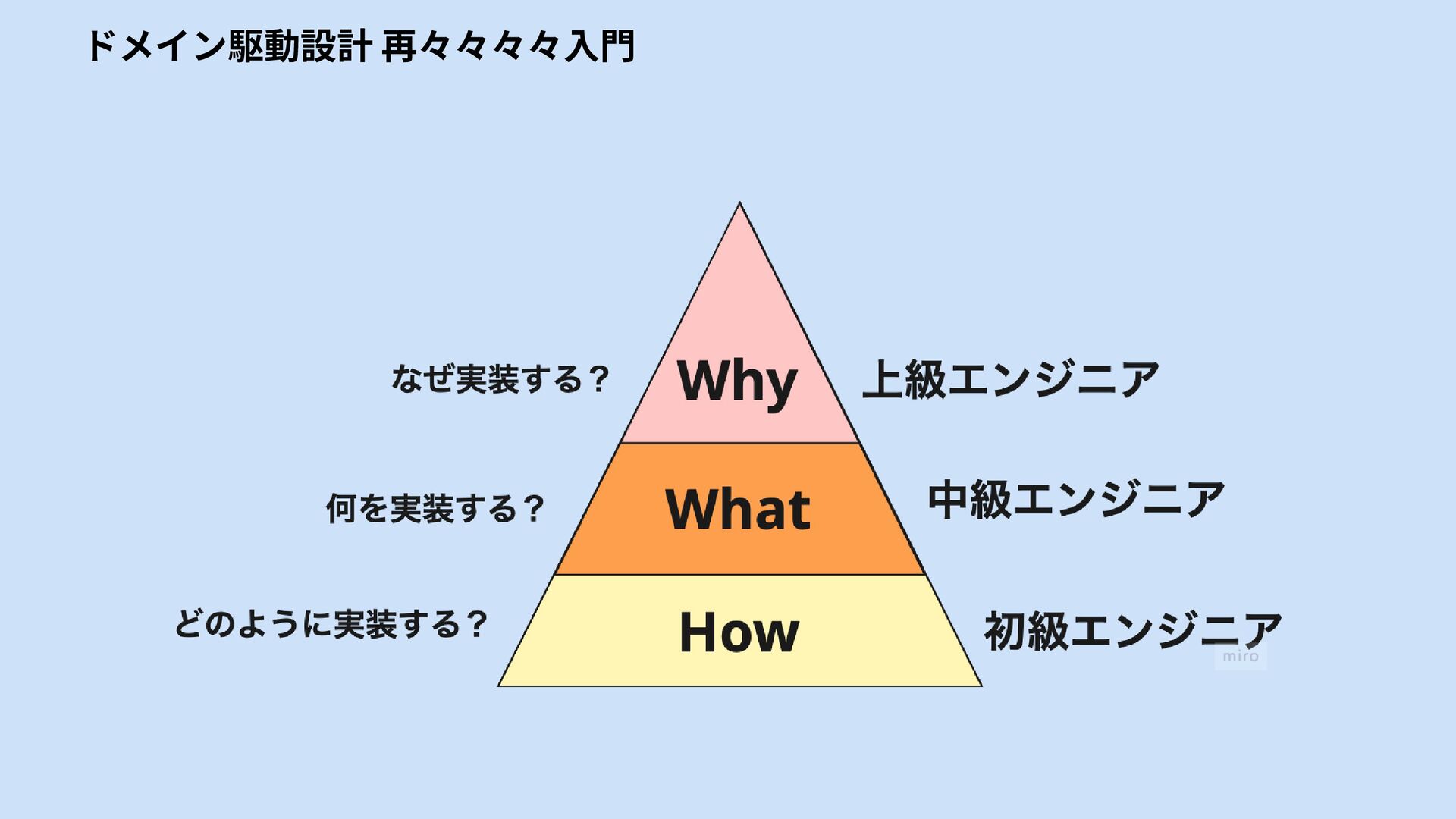 ドメイン駆動設計 再々々々々入門

なぜ実装する？

Why

上級エンジニア

何を実装する？

What

中級エンジニア

どのように実装する？

How

初級エンジニア

miro